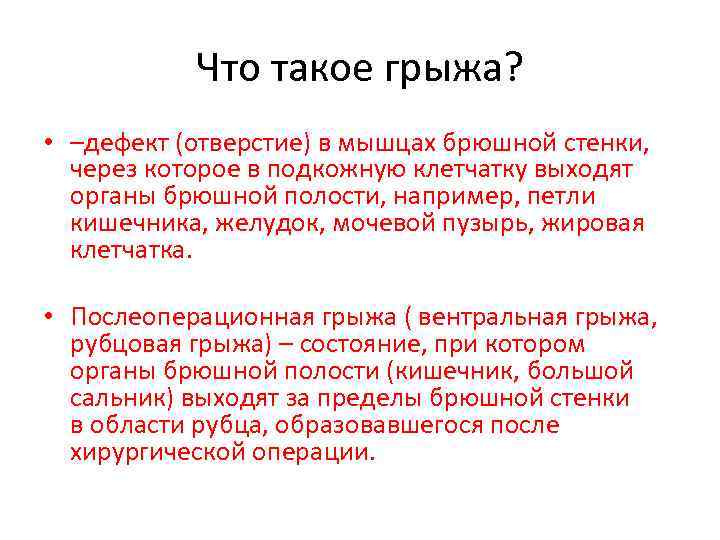 Что такое грыжа?

• –дефект (отверстие) в мышцах брюшной стенки, через которое в подкожную клетчатку выходят органы брюшной полости, например, петли кишечника, желудок, мочевой пузырь, жировая клетчатка.

• Послеоперационная грыжа ( вентральная грыжа, рубцовая грыжа) – состояние, при котором органы брюшной полости (кишечник, большой сальник) выходят за пределы брюшной стенки в области рубца, образовавшегося после хирургической операции.